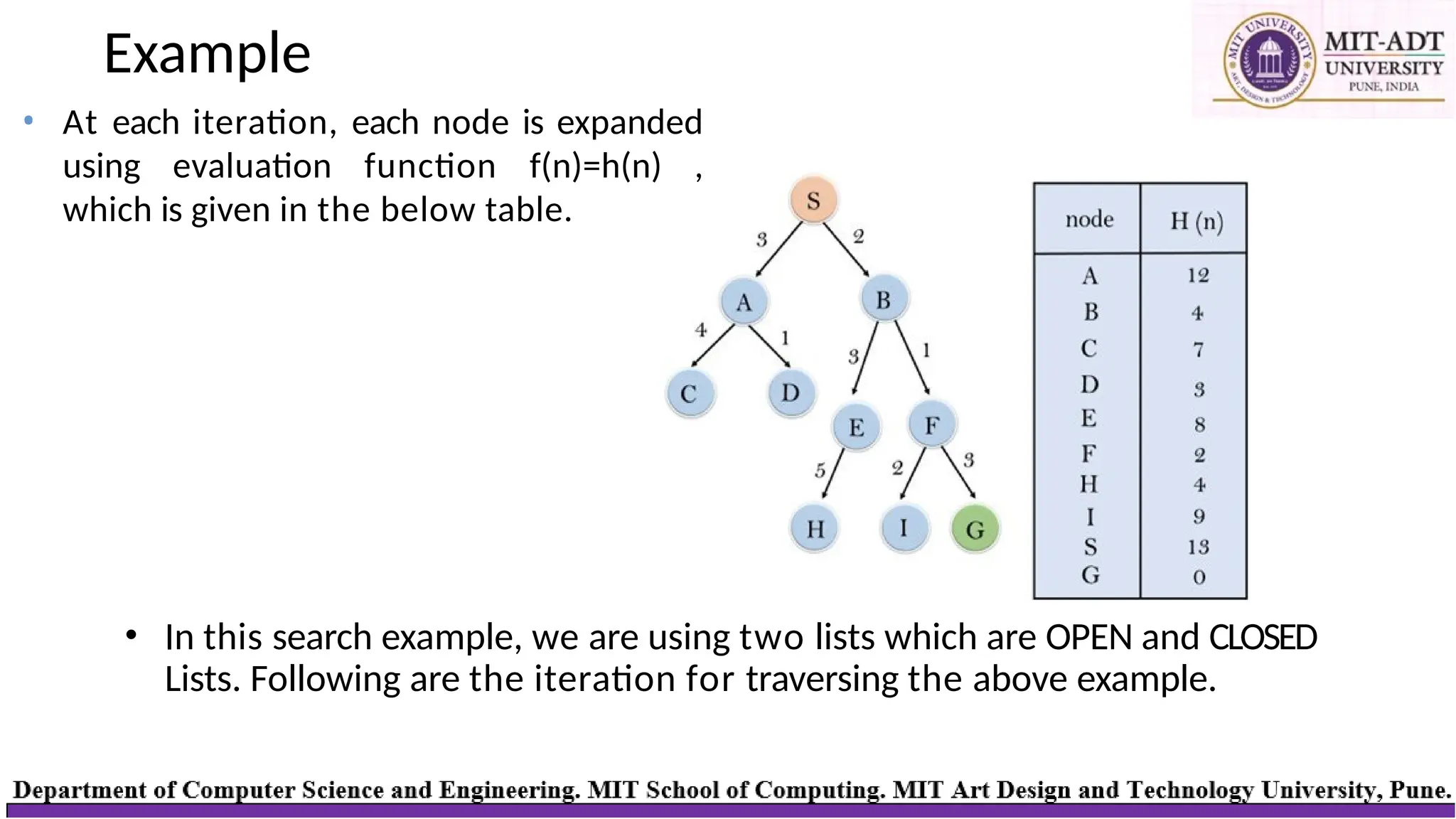 Example

MIT UNIVERSITY ART, DESIGN & TECHNOLOGY
MIT-ADT UNIVERSITY PUNE, INDIA

• At each iteration, each node is expanded using evaluation function f(n)=h(n) , which is given in the below table.

S
3 2
A B
4 1 3 1
C D E F
5 2 3
H I G

| node | H (n) |
|---|---|
| A | 12 |
| B | 4 |
| C | 7 |
| D | 3 |
| E | 8 |
| F | 2 |
| H | 4 |
| I | 9 |
| S | 13 |
| G | 0 |

• In this search example, we are using two lists which are OPEN and CLOSED Lists. Following are the iteration for traversing the above example.

Department of Computer Science and Engineering. MIT School of Computing. MIT Art Design and Technology University, Pune.